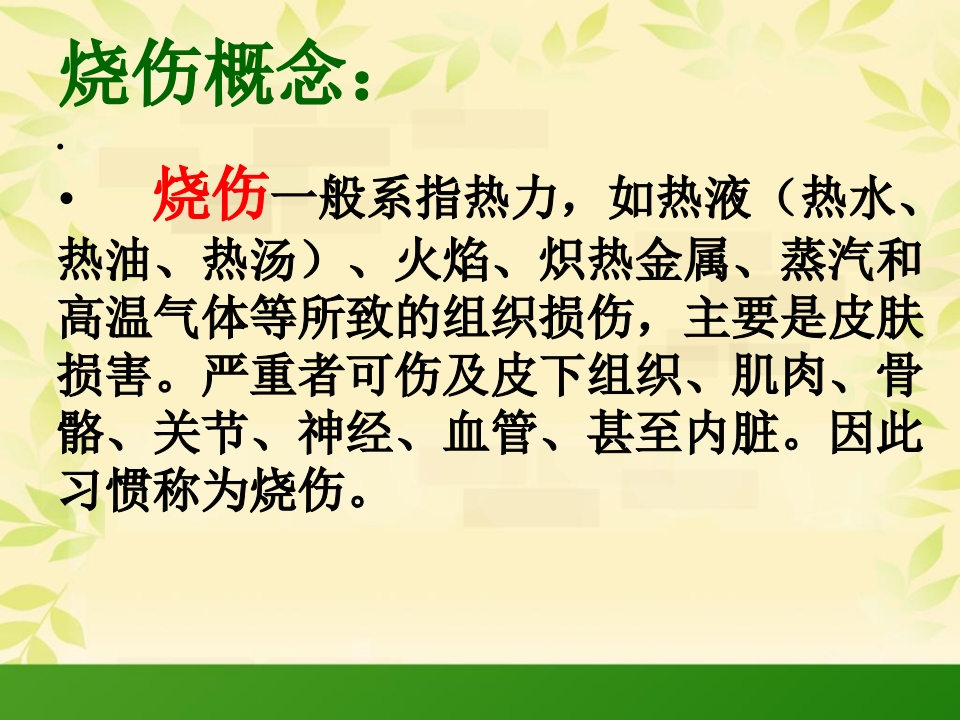 烧伤概念：

·

•　烧伤一般系指热力，如热液（热水、热油、热汤）、火焰、炽热金属、蒸汽和高温气体等所致的组织损伤，主要是皮肤损害。严重者可伤及皮下组织、肌肉、骨骼、关节、神经、血管、甚至内脏。因此习惯称为烧伤。